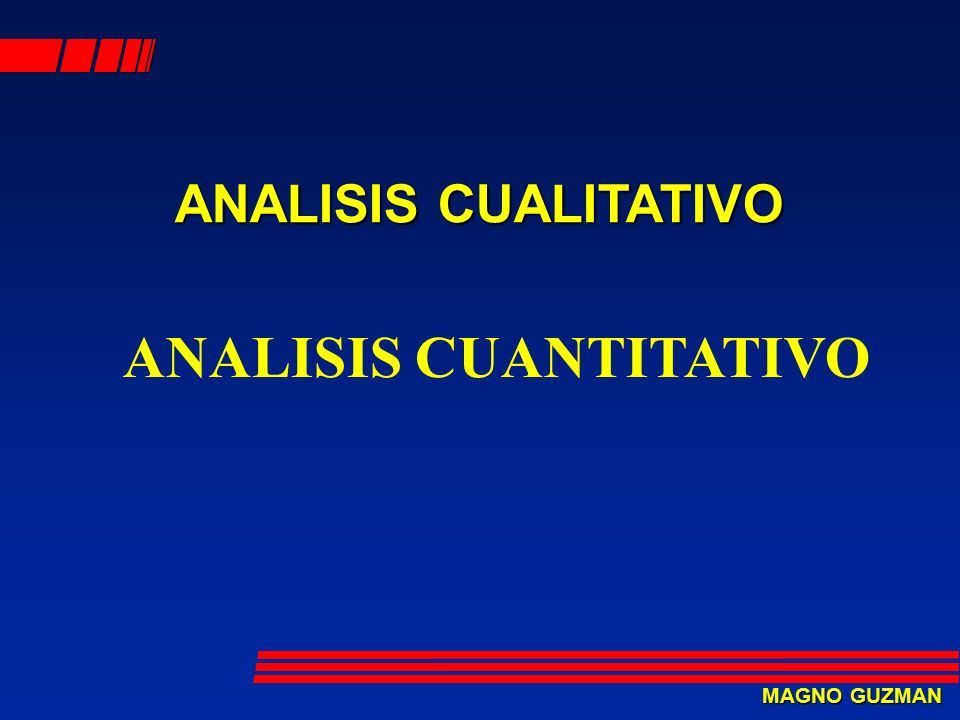 ANALISIS CUALITATIVO

ANALISIS CUANTITATIVO

MAGNO GUZMAN